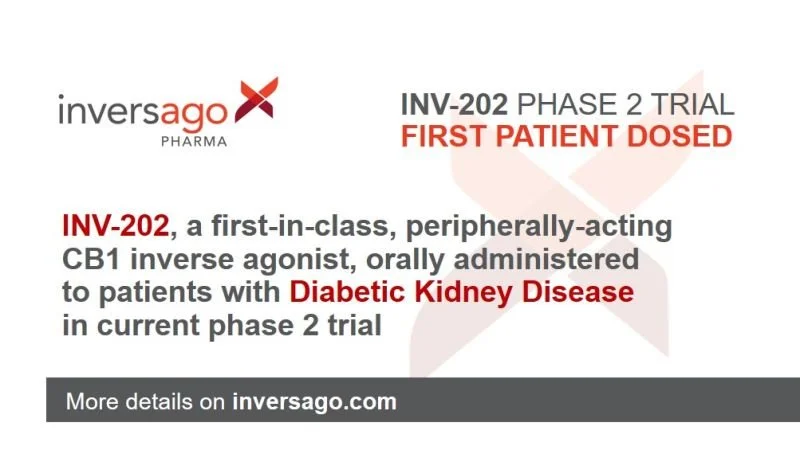 inversago
PHARMA

INV-202 PHASE 2 TRIAL
FIRST PATIENT DOSED

INV-202, a first-in-class, peripherally-acting CB1 inverse agonist, orally administered to patients with Diabetic Kidney Disease in current phase 2 trial

More details on inversago.com